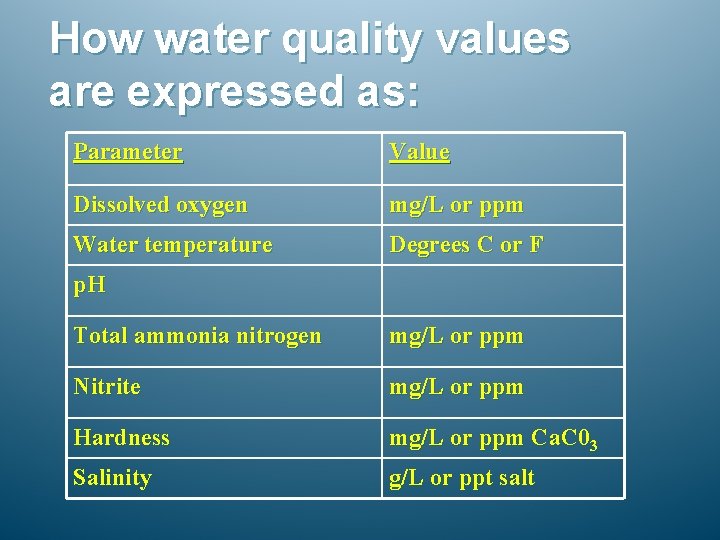 How water quality values are expressed as:

| Parameter | Value |
|---|---|
| Dissolved oxygen | mg/L or ppm |
| Water temperature | Degrees C or F |
| pH | |
| Total ammonia nitrogen | mg/L or ppm |
| Nitrite | mg/L or ppm |
| Hardness | mg/L or ppm $CaC0_3$ |
| Salinity | g/L or ppt salt |